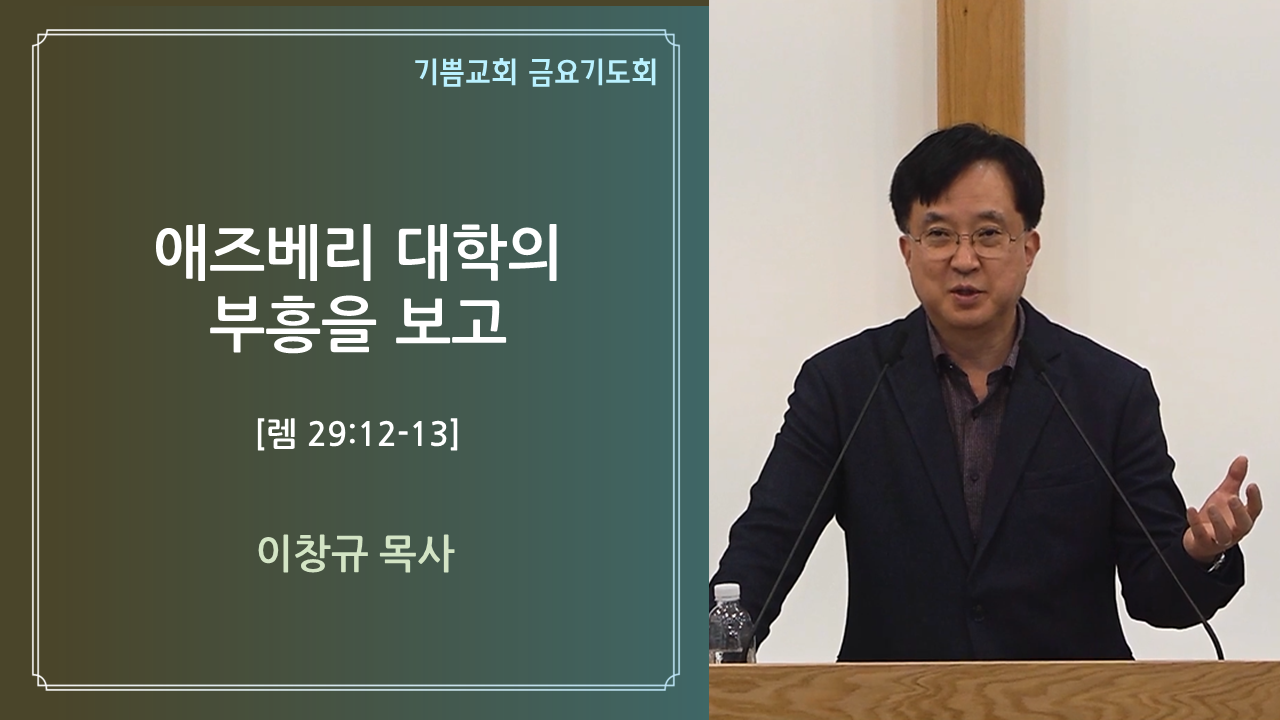 기쁨교회 금요기도회

애즈베리 대학의
부흥을 보고

[렘 29:12-13]

이창규 목사